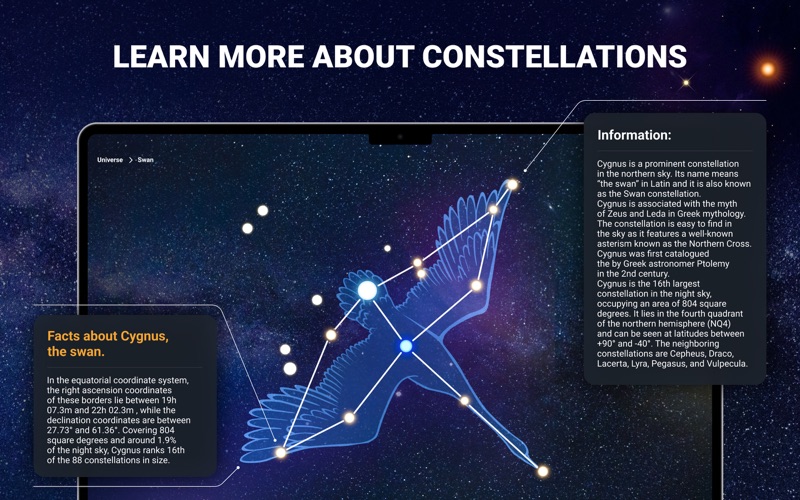 LEARN MORE ABOUT CONSTELLATIONS

Universe > Swan

Information:

Cygnus is a prominent constellation in the northern sky. Its name means "the swan" in Latin and it is also known as the Swan constellation. Cygnus is associated with the myth of Zeus and Leda in Greek mythology. The constellation is easy to find in the sky as it features a well-known asterism known as the Northern Cross. Cygnus was first catalogued the by Greek astronomer Ptolemy in the 2nd century. Cygnus is the 16th largest constellation in the night sky, occupying an area of 804 square degrees. It lies in the fourth quadrant of the northern hemisphere (NQ4) and can be seen at latitudes between +90° and -40°. The neighboring constellations are Cepheus, Draco, Lacerta, Lyra, Pegasus, and Vulpecula.

Facts about Cygnus, the swan.

In the equatorial coordinate system, the right ascension coordinates of these borders lie between 19h 07.3m and 22h 02.3m , while the declination coordinates are between 27.73° and 61.36°. Covering 804 square degrees and around 1.9% of the night sky, Cygnus ranks 16th of the 88 constellations in size.